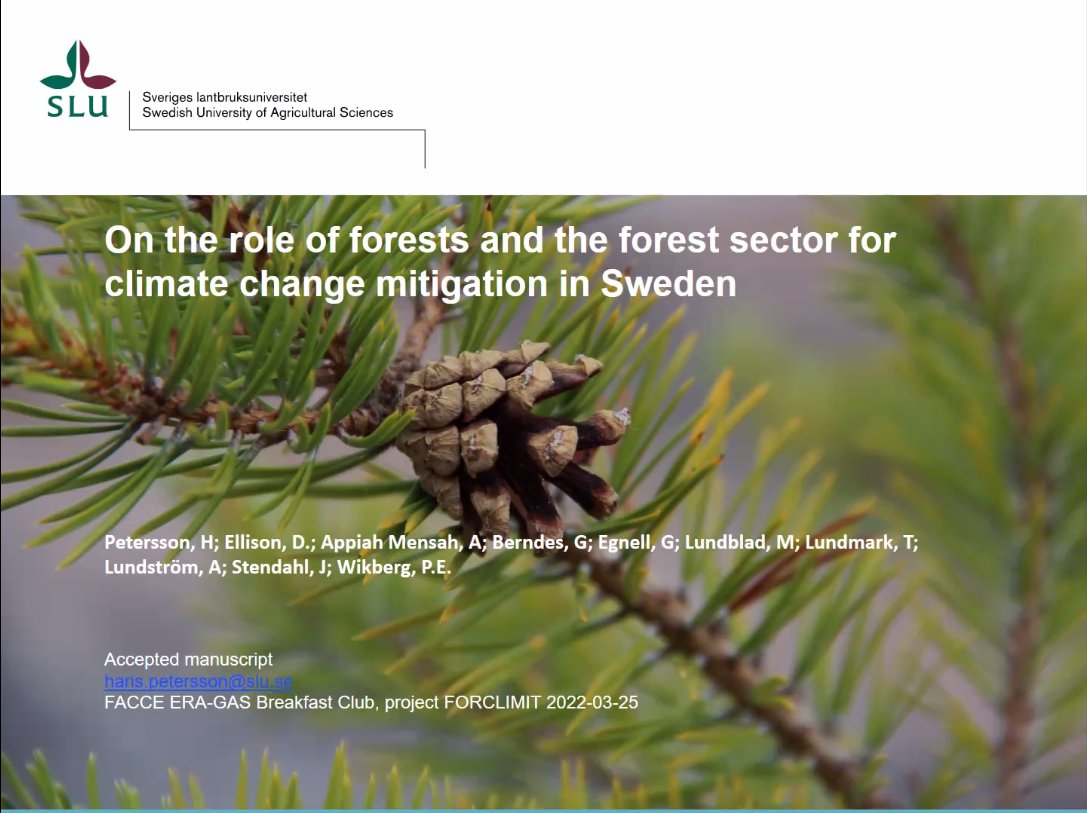 SLU

Sveriges lantbruksuniversitet
Swedish University of Agricultural Sciences

On the role of forests and the forest sector for climate change mitigation in Sweden

Petersson, H; Ellison, D.; Appiah Mensah, A; Berndes, G; Egnell, G; Lundblad, M; Lundmark, T; Lundström, A; Stendahl, J; Wikberg, P.E.

Accepted manuscript
hans.petersson@slu.se
FACCE ERA-GAS Breakfast Club, project FORCLIMIT 2022-03-25